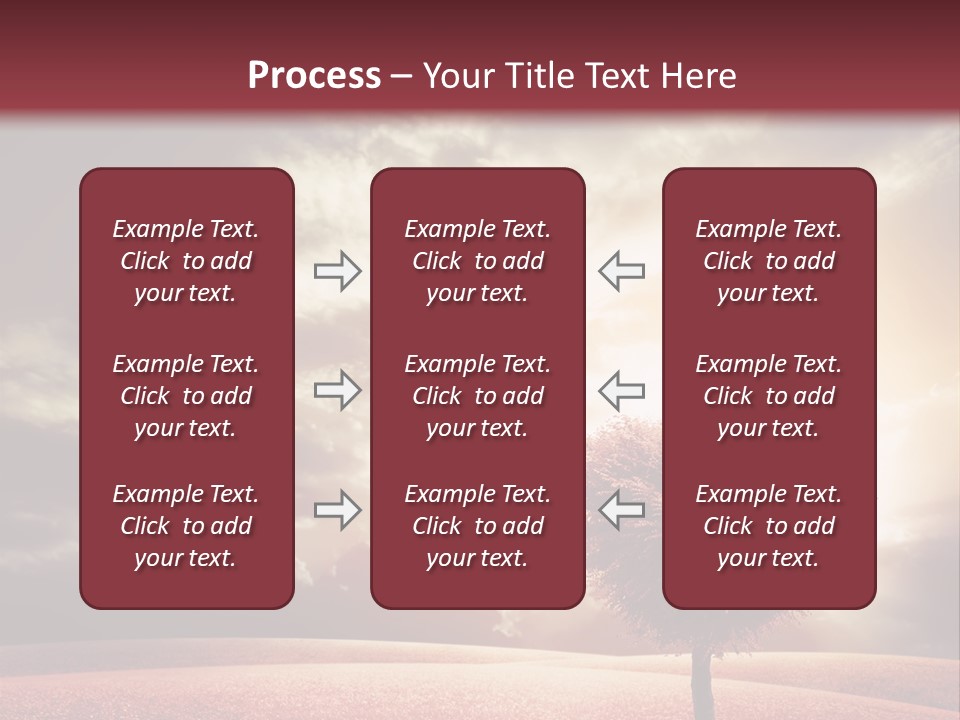 Process – Your Title Text Here

Example Text. Click to add your text.

Example Text. Click to add your text.

Example Text. Click to add your text.

Example Text. Click to add your text.

Example Text. Click to add your text.

Example Text. Click to add your text.

Example Text. Click to add your text.

Example Text. Click to add your text.

Example Text. Click to add your text.